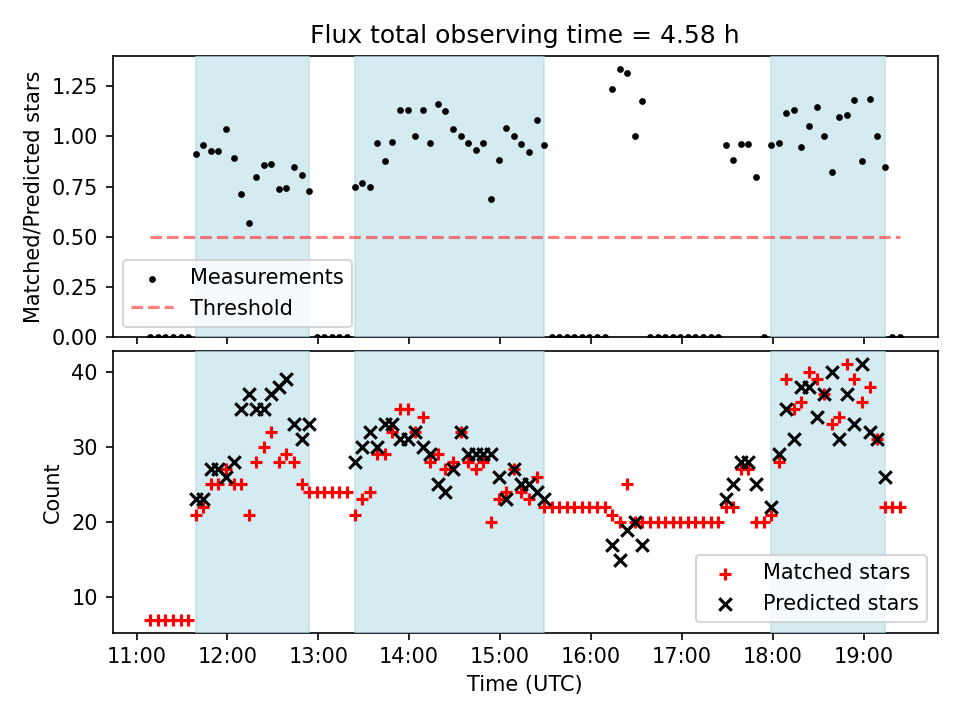 Flux total observing time = 4.58 h

Matched/Predicted stars

1.25
1.00
0.75
0.50
0.25
0.00

Measurements
Threshold

Count

40
30
20
10

Matched stars
Predicted stars

11:00 12:00 13:00 14:00 15:00 16:00 17:00 18:00 19:00

Time (UTC)